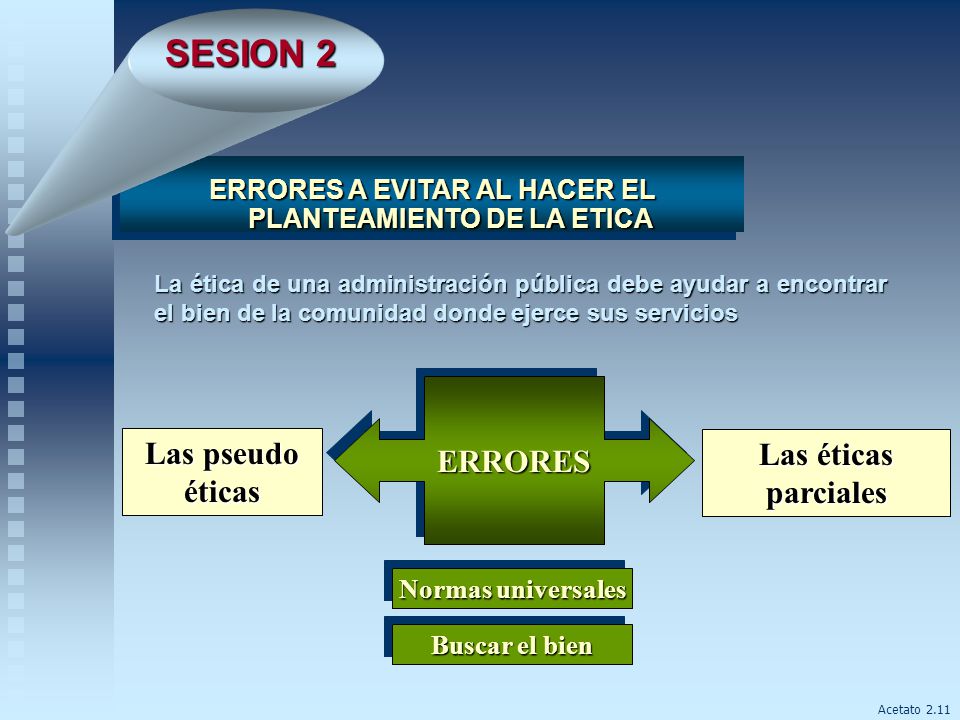 SESION 2

ERRORES A EVITAR AL HACER EL PLANTEAMIENTO DE LA ETICA

La ética de una administración pública debe ayudar a encontrar el bien de la comunidad donde ejerce sus servicios

Las pseudo éticas

ERRORES

Las éticas parciales

Normas universales

Buscar el bien

Acetato 2.11